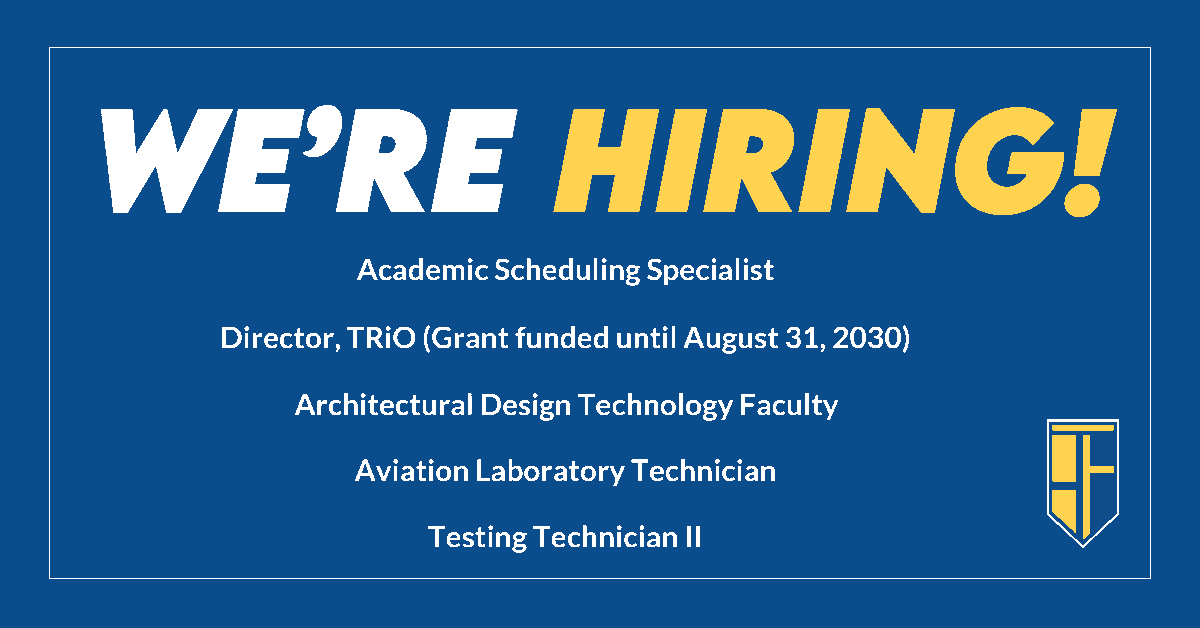 WE'RE HIRING!

Academic Scheduling Specialist

Director, TRiO (Grant funded until August 31, 2030)

Architectural Design Technology Faculty

Aviation Laboratory Technician

Testing Technician II